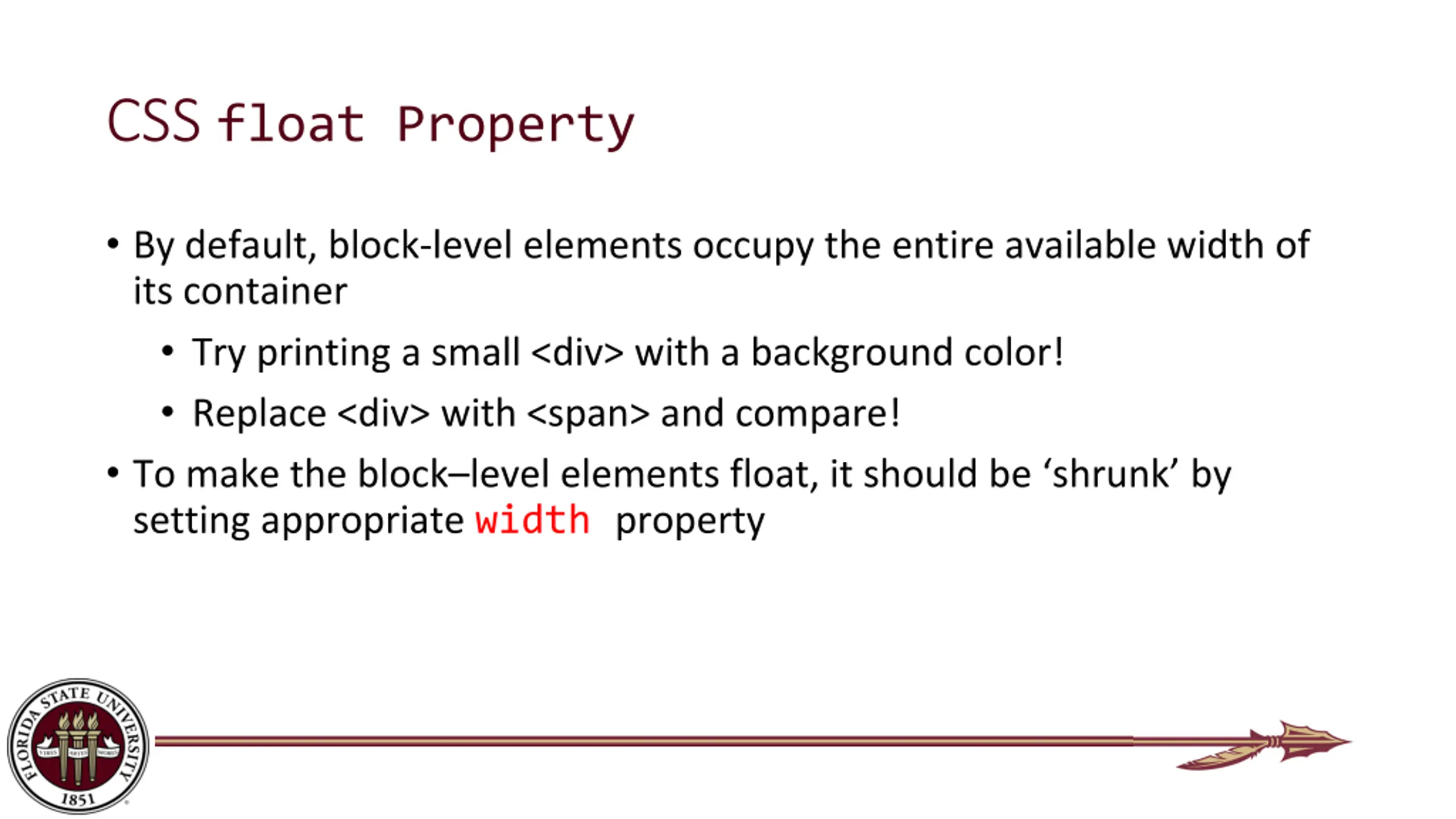 CSS float Property

• By default, block-level elements occupy the entire available width of its container

• Try printing a small <div> with a background color!

• Replace <div> with <span> and compare!

• To make the block–level elements float, it should be ‘shrunk’ by setting appropriate width property

FLORIDA STATE UNIVERSITY
VIRES ARTES MORES
1851